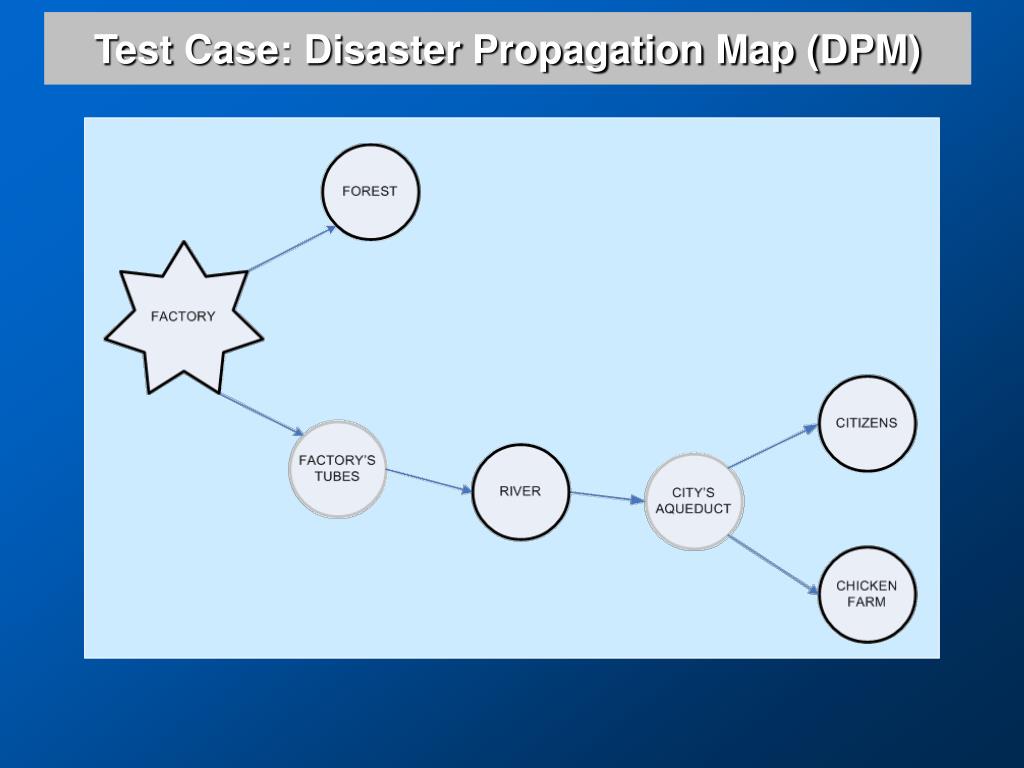 Test Case: Disaster Propagation Map (DPM)

FOREST

FACTORY

FACTORY'S TUBES

RIVER

CITY'S AQUEDUCT

CITIZENS

CHICKEN FARM